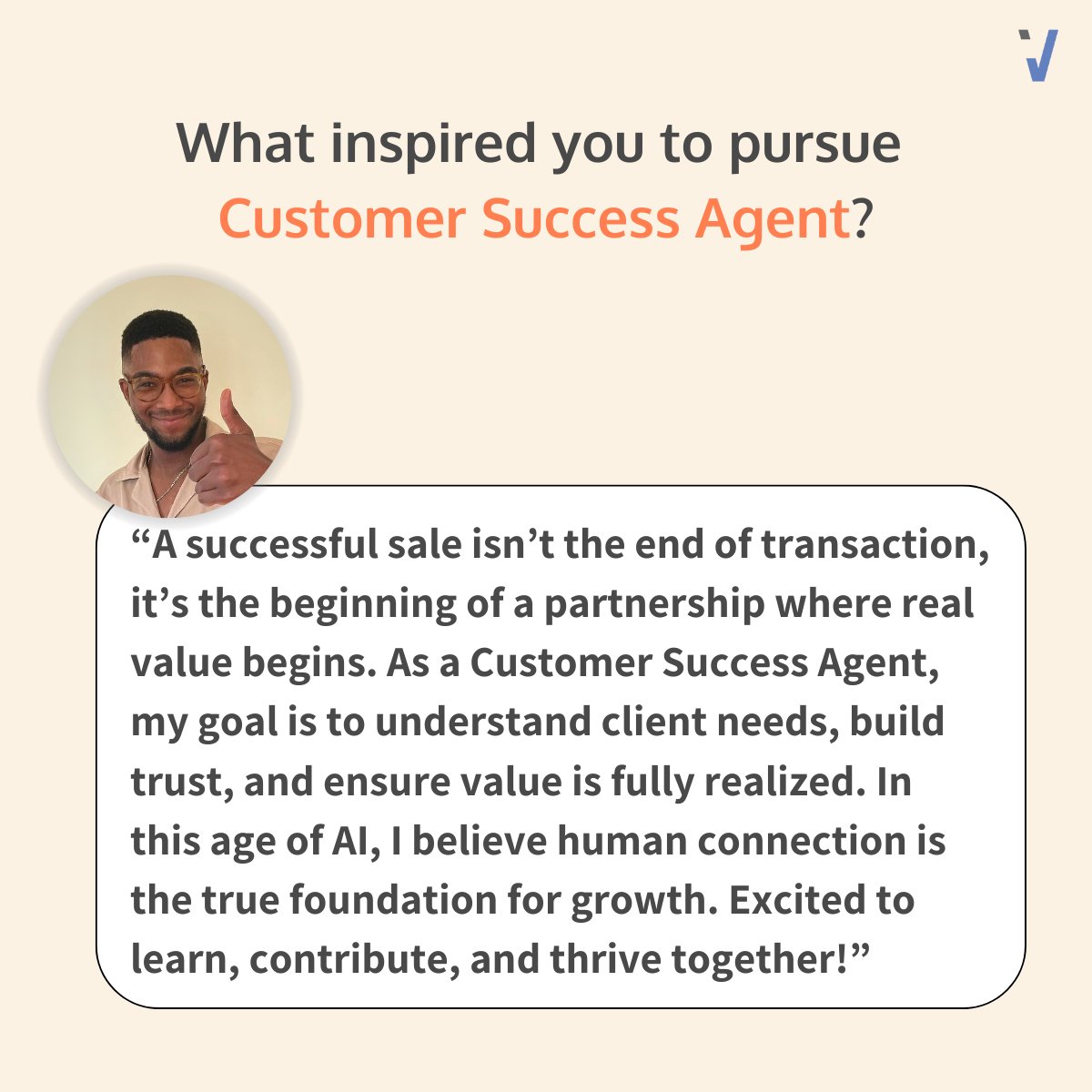 What inspired you to pursue Customer Success Agent?

“A successful sale isn’t the end of transaction, it’s the beginning of a partnership where real value begins. As a Customer Success Agent, my goal is to understand client needs, build trust, and ensure value is fully realized. In this age of AI, I believe human connection is the true foundation for growth. Excited to learn, contribute, and thrive together!”